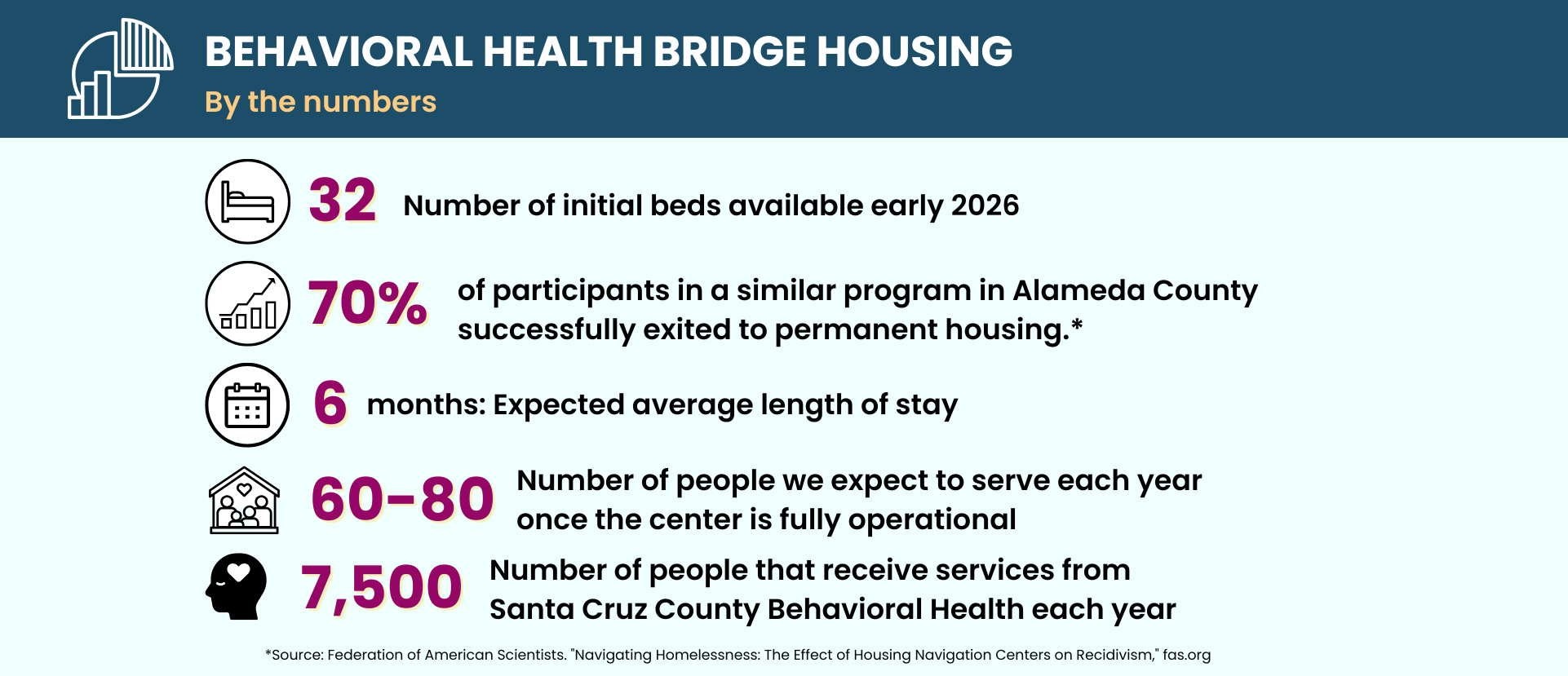 BEHAVIORAL HEALTH BRIDGE HOUSING

By the numbers

32 Number of initial beds available early 2026

70% of participants in a similar program in Alameda County successfully exited to permanent housing.*

6 months: Expected average length of stay

60-80 Number of people we expect to serve each year once the center is fully operational

7,500 Number of people that receive services from Santa Cruz County Behavioral Health each year

*Source: Federation of American Scientists. "Navigating Homelessness: The Effect of Housing Navigation Centers on Recidivism," fas.org